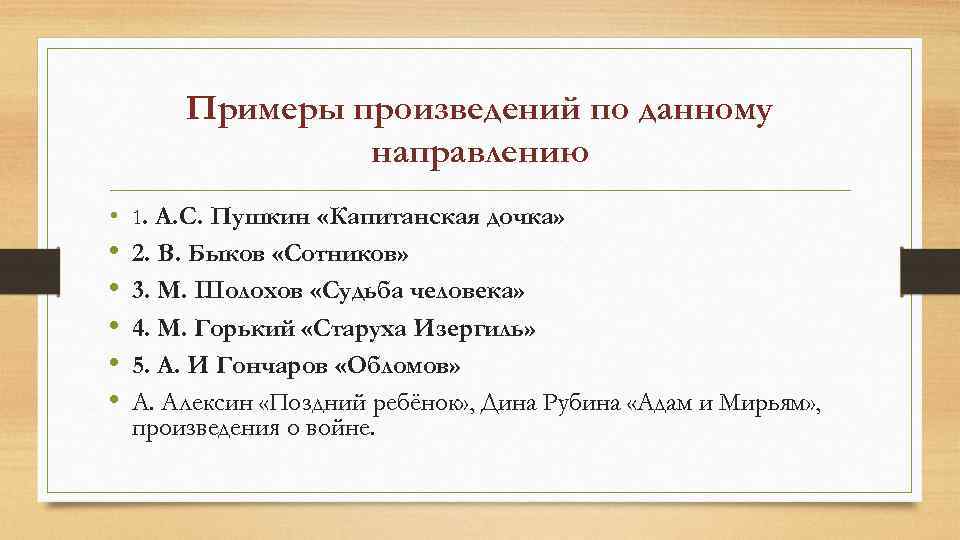 Примеры произведений по данному направлению

• 1. А.С. Пушкин «Капитанская дочка»
• 2. В. Быков «Сотников»
• 3. М. Шолохов «Судьба человека»
• 4. М. Горький «Старуха Изергиль»
• 5. А. И Гончаров «Обломов»
• А. Алексин «Поздний ребёнок», Дина Рубина «Адам и Мирьям», произведения о войне.